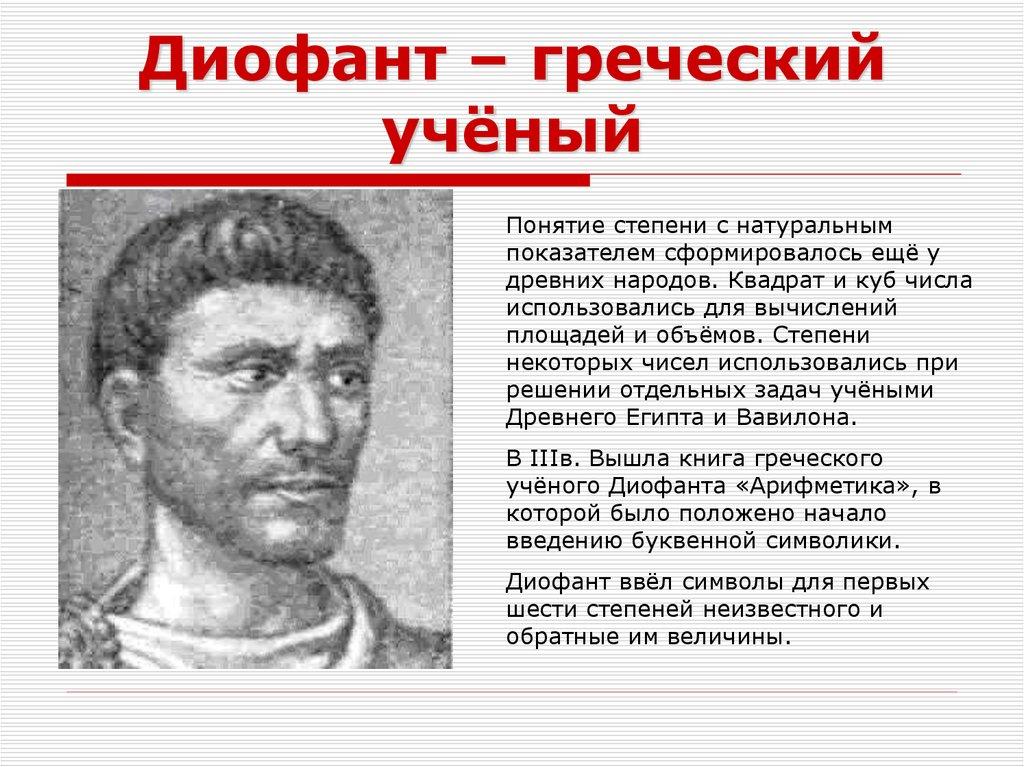 Диофант – греческий учёный

Понятие степени с натуральным показателем сформировалось ещё у древних народов. Квадрат и куб числа использовались для вычислений площадей и объёмов. Степени некоторых чисел использовались при решении отдельных задач учёными Древнего Египта и Вавилона.

В IIIв. Вышла книга греческого учёного Диофанта «Арифметика», в которой было положено начало введению буквенной символики.

Диофант ввёл символы для первых шести степеней неизвестного и обратные им величины.